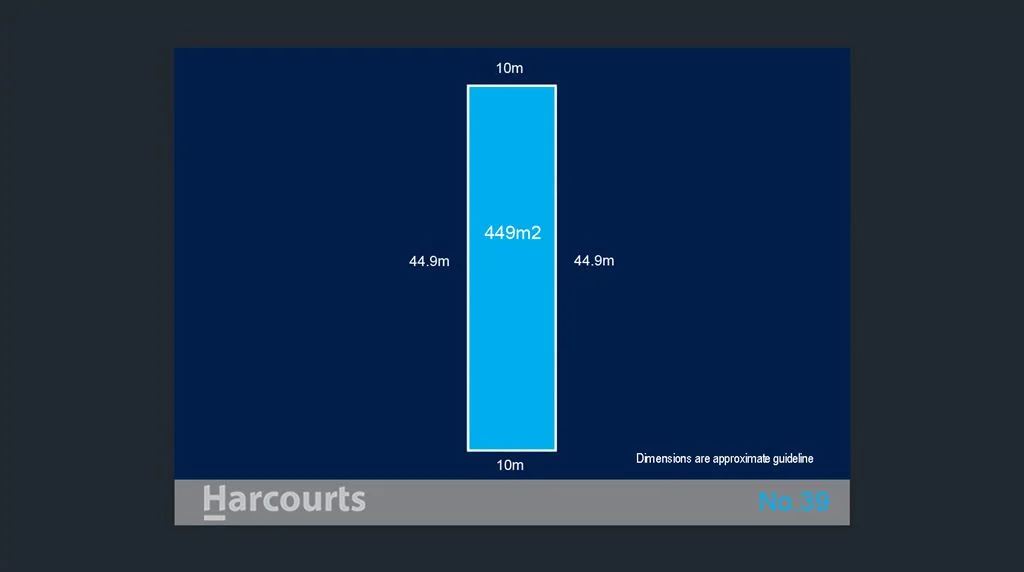 10m

44.9m

449m2

44.9m

10m

Dimensions are approximate guideline

Harcourts

No.39